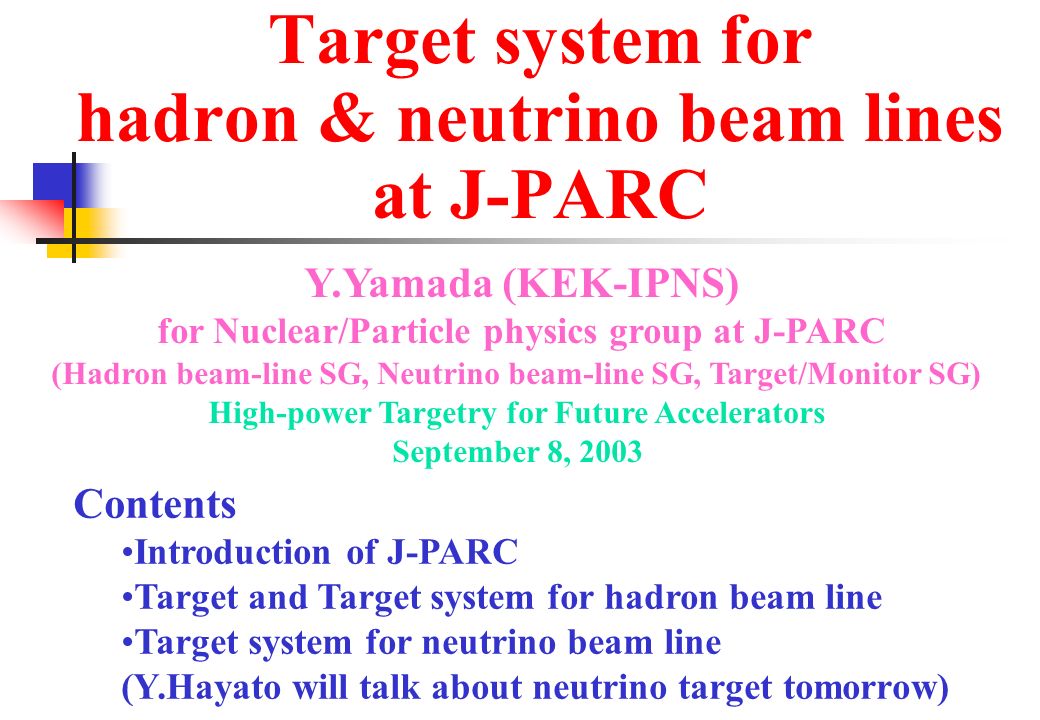 Target system for hadron & neutrino beam lines at J-PARC

Y.Yamada (KEK-IPNS)
for Nuclear/Particle physics group at J-PARC
(Hadron beam-line SG, Neutrino beam-line SG, Target/Monitor SG)
High-power Targetry for Future Accelerators
September 8, 2003

Contents
•Introduction of J-PARC
•Target and Target system for hadron beam line
•Target system for neutrino beam line
(Y.Hayato will talk about neutrino target tomorrow)